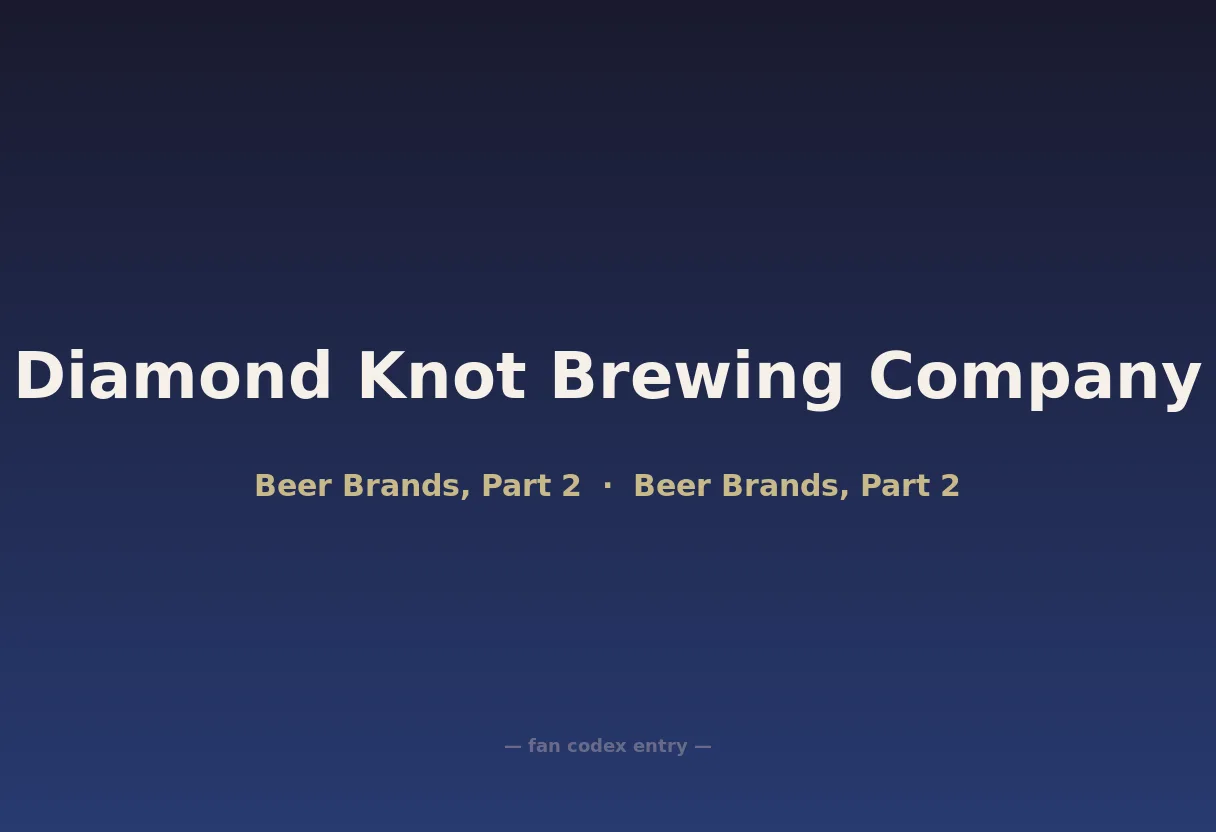 Diamond Knot Brewing Company

Beer Brands, Part 2 · Beer Brands, Part 2

— fan codex entry —